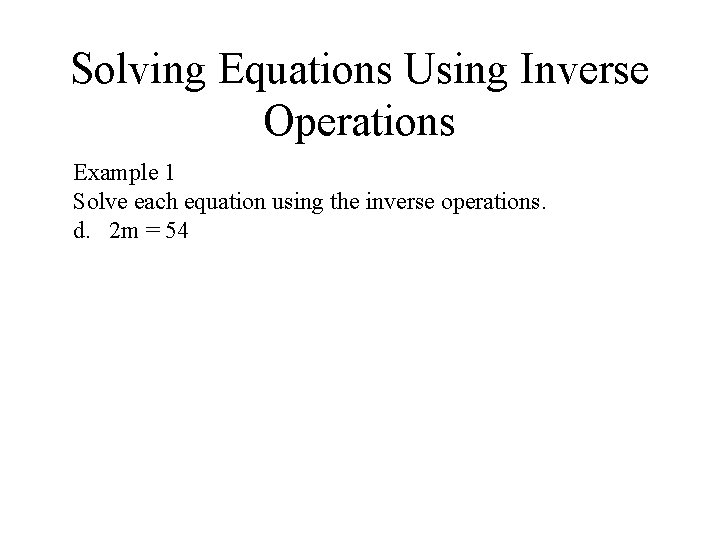 Solving Equations Using Inverse Operations

Example 1
Solve each equation using the inverse operations.
d. $2m = 54$